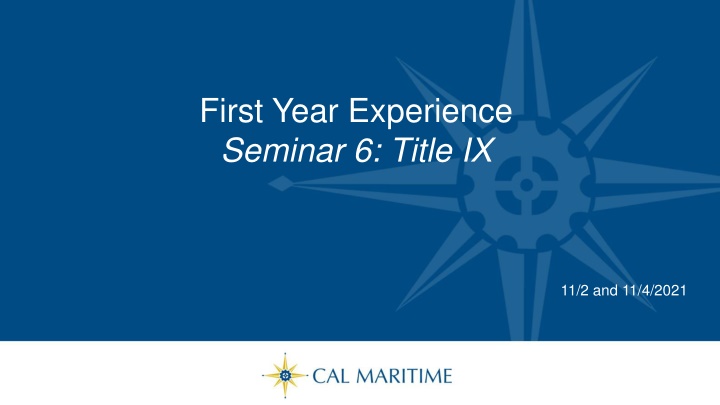 First Year Experience
Seminar 6: Title IX

11/2 and 11/4/2021

CAL MARITIME